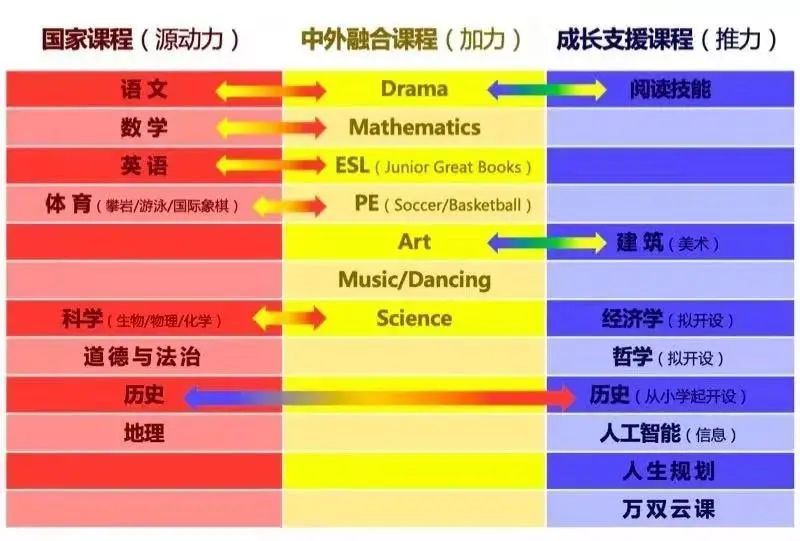 | 国家课程（源动力） | 中外融合课程（加力） | 成长支援课程（推力） |
|---|---|---|
| 语文 | Drama | 阅读技能 |
| 数学 | Mathematics | |
| 英语 | ESL（Junior Great Books） | |
| 体育（攀岩/游泳/国际象棋） | PE（Soccer/Basketball） | |
| | Art | 建筑（美术） |
| | Music/Dancing | |
| 科学（生物/物理/化学） | Science | 经济学（拟开设） |
| 道德与法治 | | 哲学（拟开设） |
| 历史 | | 历史（从小学起开设） |
| 地理 | | 人工智能（信息） |
| | | 人生规划 |
| | | 万双云课 |